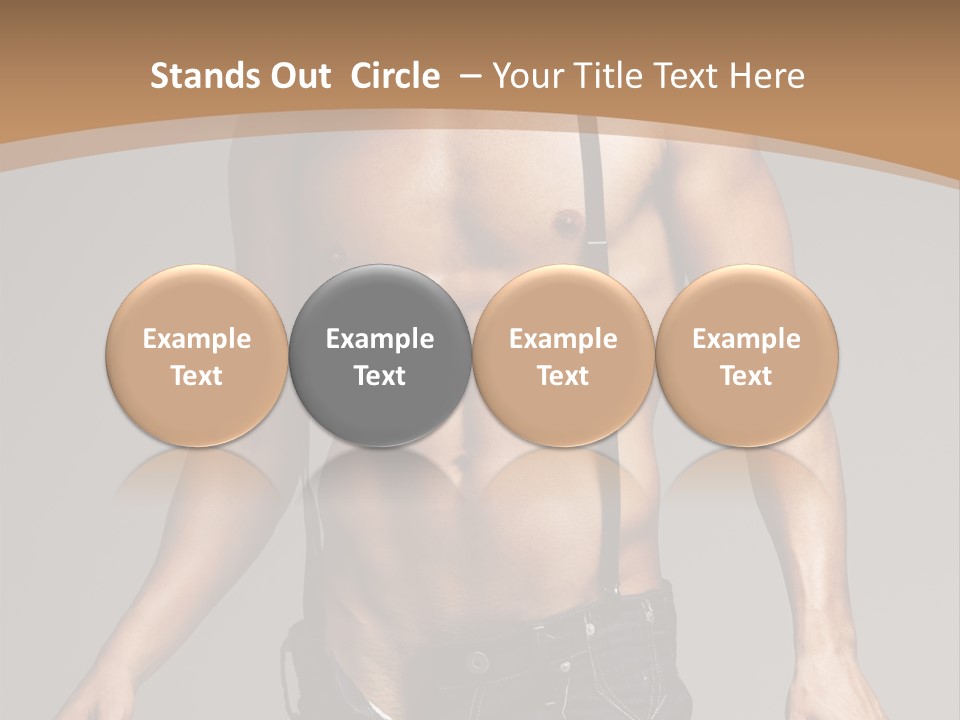 Stands Out  Circle  – Your Title Text Here

Example Text

Example Text

Example Text

Example Text